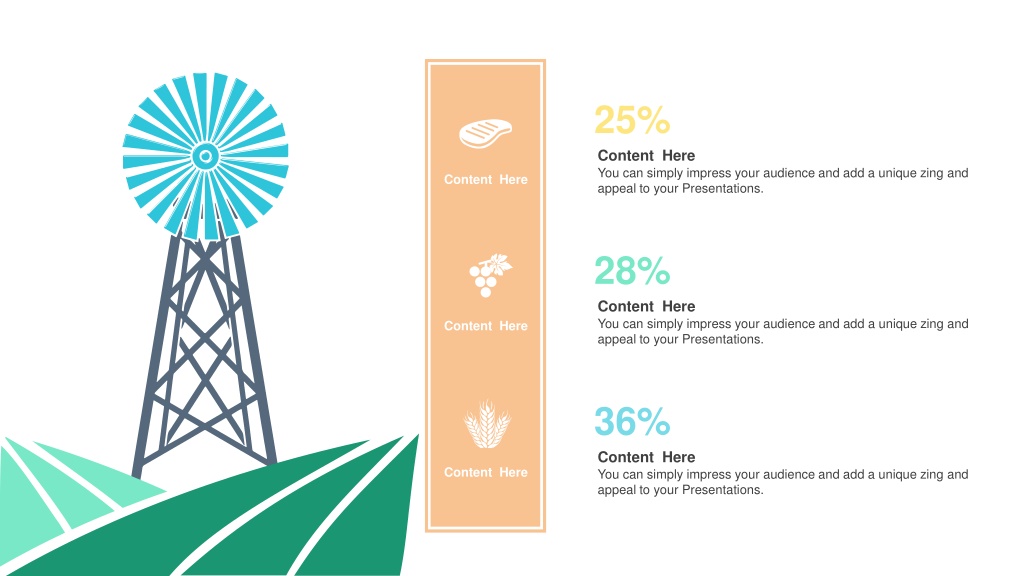 Content Here

Content Here

Content Here

25%

Content Here
You can simply impress your audience and add a unique zing and appeal to your Presentations.

28%

Content Here
You can simply impress your audience and add a unique zing and appeal to your Presentations.

36%

Content Here
You can simply impress your audience and add a unique zing and appeal to your Presentations.